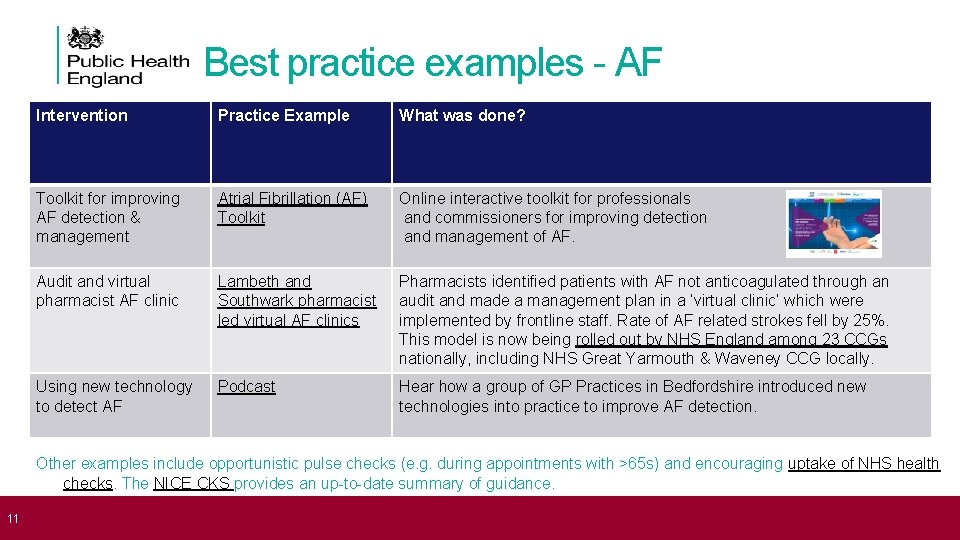 Public Health England

Best practice examples - AF

| Intervention | Practice Example | What was done? |
|---|---|---|
| Toolkit for improving AF detection & management | Atrial Fibrillation (AF) Toolkit | Online interactive toolkit for professionals and commissioners for improving detection and management of AF. |
| Audit and virtual pharmacist AF clinic | Lambeth and Southwark pharmacist led virtual AF clinics | Pharmacists identified patients with AF not anticoagulated through an audit and made a management plan in a 'virtual clinic' which were implemented by frontline staff. Rate of AF related strokes fell by 25%. This model is now being rolled out by NHS England among 23 CCGs nationally, including NHS Great Yarmouth & Waveney CCG locally. |
| Using new technology to detect AF | Podcast | Hear how a group of GP Practices in Bedfordshire introduced new technologies into practice to improve AF detection. |

Other examples include opportunistic pulse checks (e.g. during appointments with >65s) and encouraging uptake of NHS health checks. The NICE CKS provides an up-to-date summary of guidance.

11